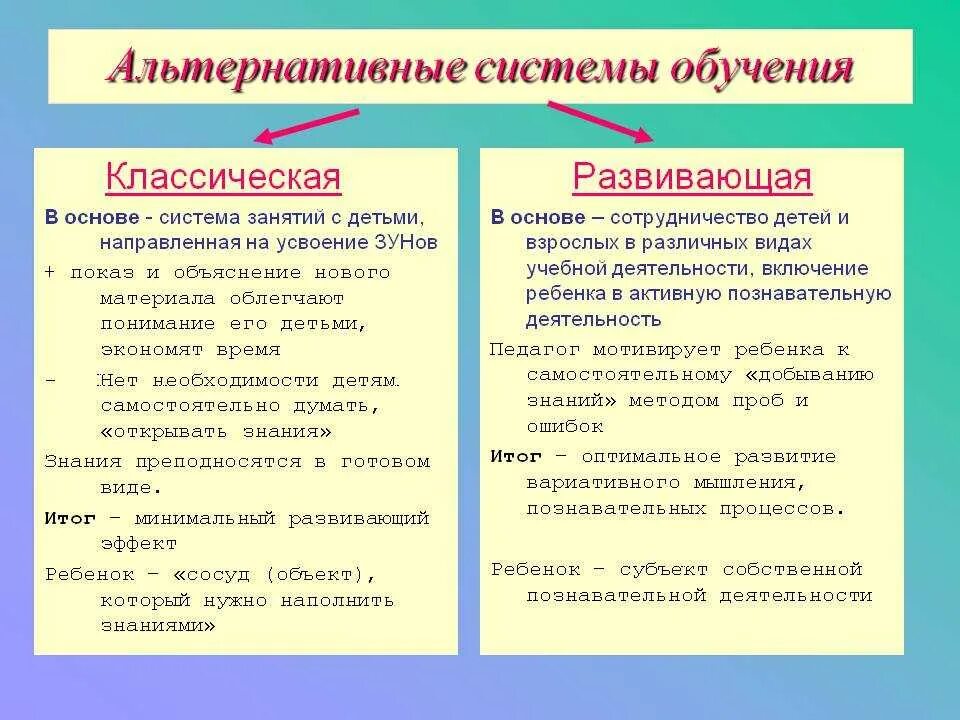 Альтернативные системы обучения

Классическая

В основе - система занятий с детьми, направленная на усвоение ЗУНов

+ показ и объяснение нового материала облегчают понимание его детьми, экономят время

- Нет необходимости детям самостоятельно думать, «открывать знания»

Знания преподносятся в готовом виде.

Итог – минимальный развивающий эффект

Ребенок – «сосуд (объект), который нужно наполнить знаниями»

Развивающая

В основе – сотрудничество детей и взрослых в различных видах учебной деятельности, включение ребенка в активную познавательную деятельность

Педагог мотивирует ребенка к самостоятельному «добыванию знаний» методом проб и ошибок

Итог – оптимальное развитие вариативного мышления, познавательных процессов.

Ребенок – субъект собственной познавательной деятельности